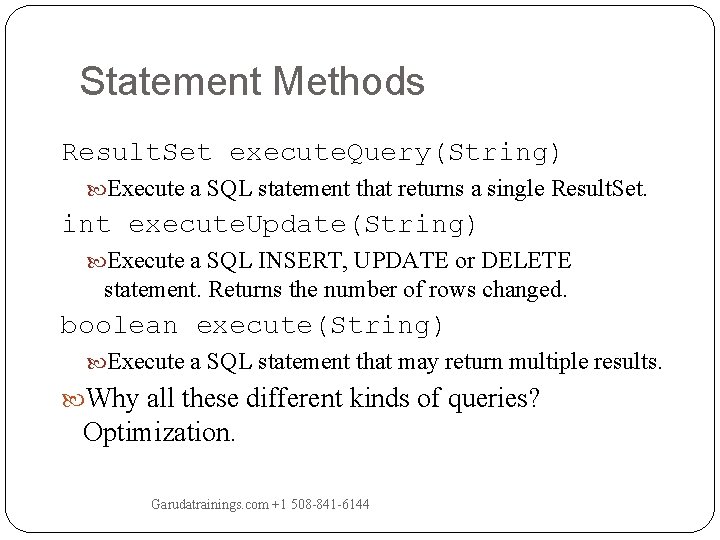 Statement Methods

ResultSet executeQuery(String)

Execute a SQL statement that returns a single ResultSet.

int executeUpdate(String)

Execute a SQL INSERT, UPDATE or DELETE statement. Returns the number of rows changed.

boolean execute(String)

Execute a SQL statement that may return multiple results.

Why all these different kinds of queries? Optimization.

Garudatrainings.com +1 508-841-6144